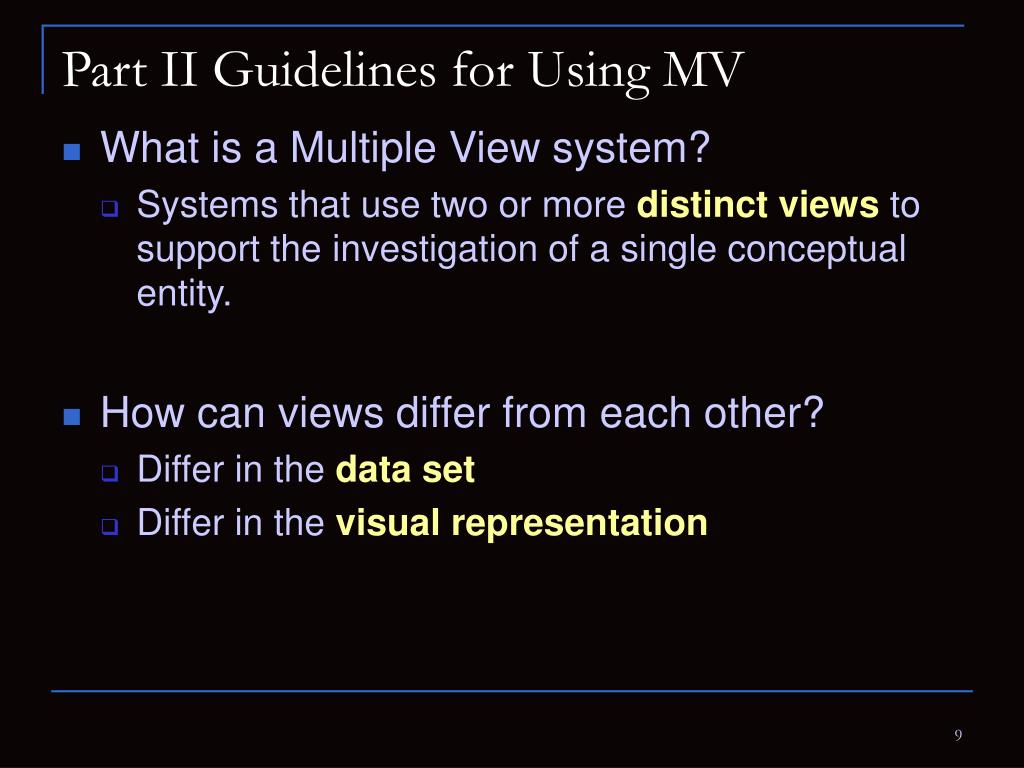 Part II Guidelines for Using MV

What is a Multiple View system?

Systems that use two or more distinct views to support the investigation of a single conceptual entity.

How can views differ from each other?

Differ in the data set

Differ in the visual representation

9